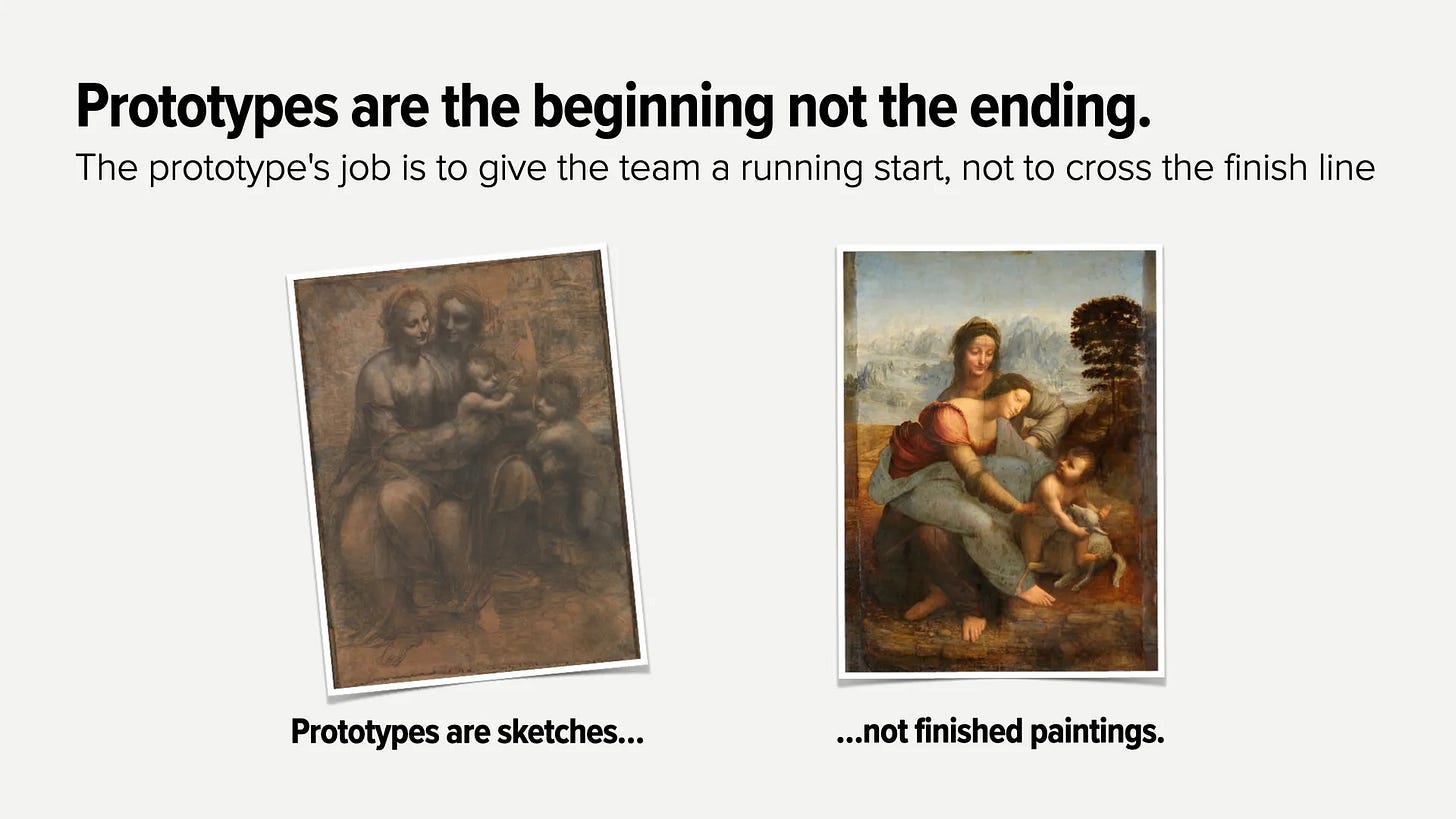 Prototypes are the beginning not the ending.

The prototype's job is to give the team a running start, not to cross the finish line

Prototypes are sketches...

...not finished paintings.